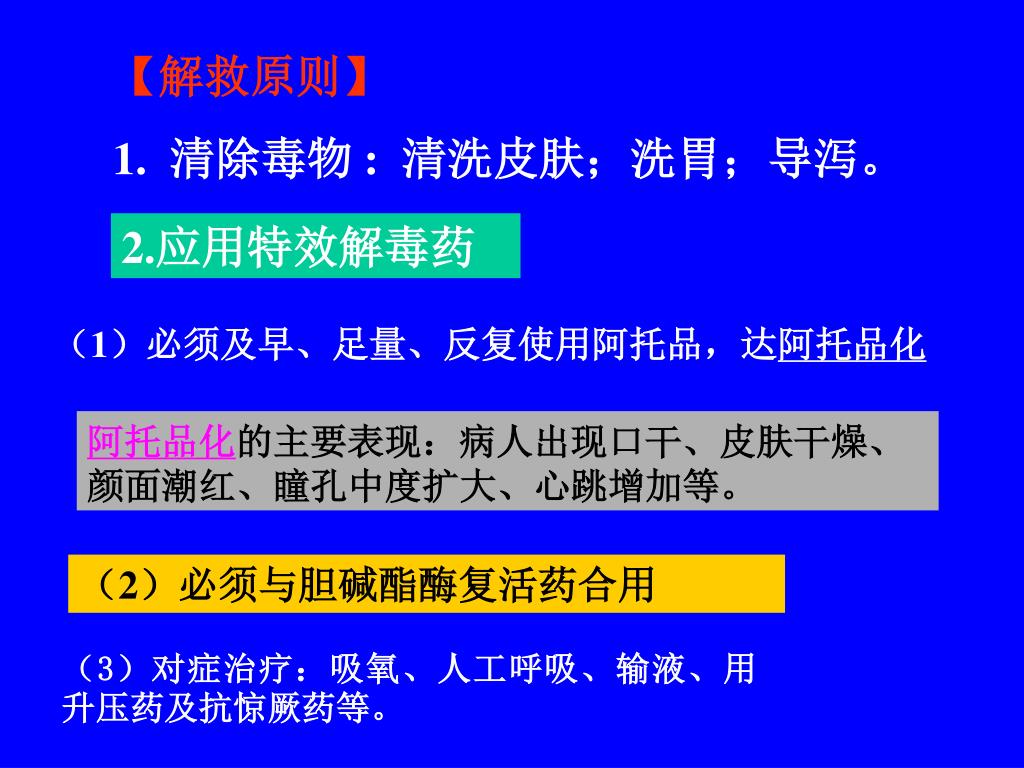 【解救原则】

1. 清除毒物：清洗皮肤；洗胃；导泻。

2.应用特效解毒药

（1）必须及早、足量、反复使用阿托品，达阿托品化

阿托品化的主要表现：病人出现口干、皮肤干燥、颜面潮红、瞳孔中度扩大、心跳增加等。

（2）必须与胆碱酯酶复活药合用

（3）对症治疗：吸氧、人工呼吸、输液、用升压药及抗惊厥药等。